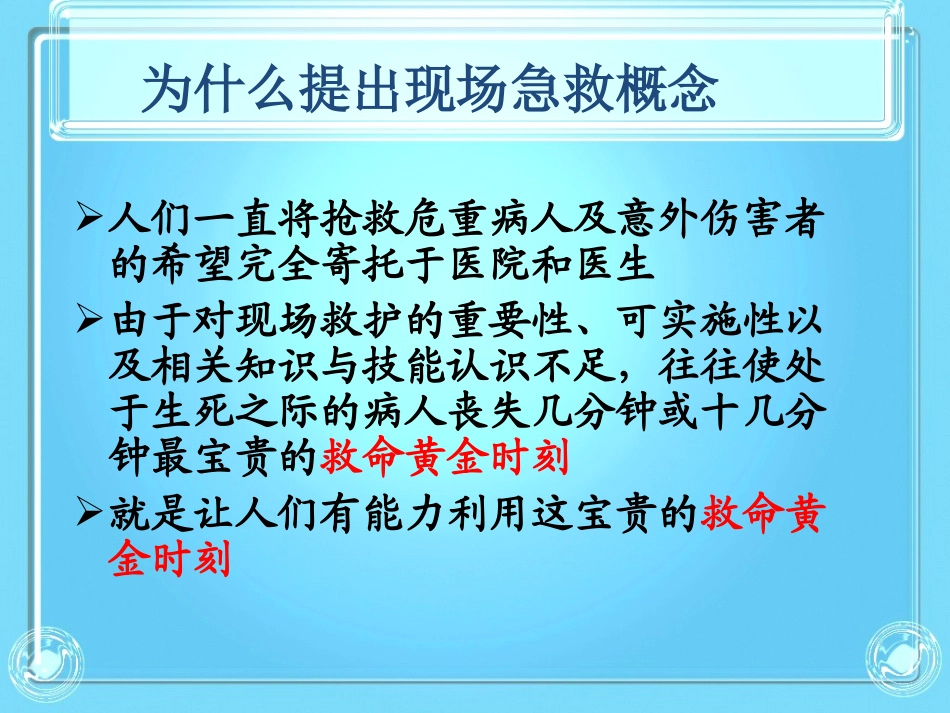 为什么提出现场急救概念

➢人们一直将抢救危重病人及意外伤害者的希望完全寄托于医院和医生

➢由于对现场救护的重要性、可实施性以及相关知识与技能认识不足，往往使处于生死之际的病人丧失几分钟或十几分钟最宝贵的救命黄金时刻

➢就是让人们有能力利用这宝贵的救命黄金时刻